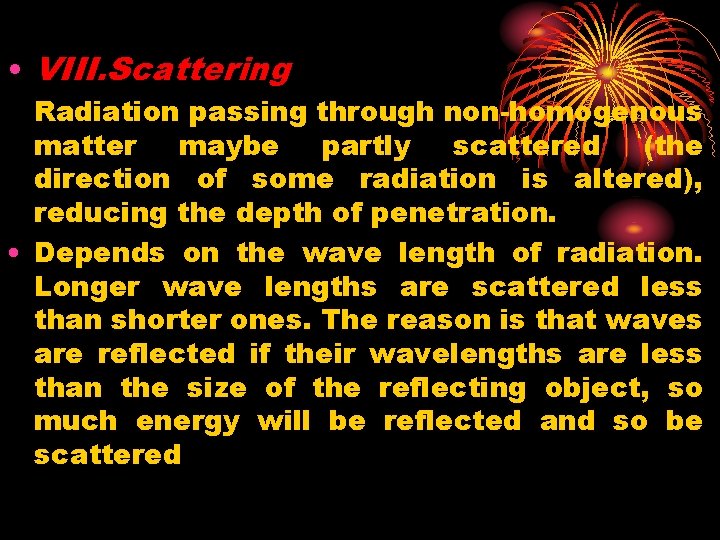 • VIII.Scattering

Radiation passing through non-homogenous matter maybe partly scattered (the direction of some radiation is altered), reducing the depth of penetration.

• Depends on the wave length of radiation. Longer wave lengths are scattered less than shorter ones. The reason is that waves are reflected if their wavelengths are less than the size of the reflecting object, so much energy will be reflected and so be scattered